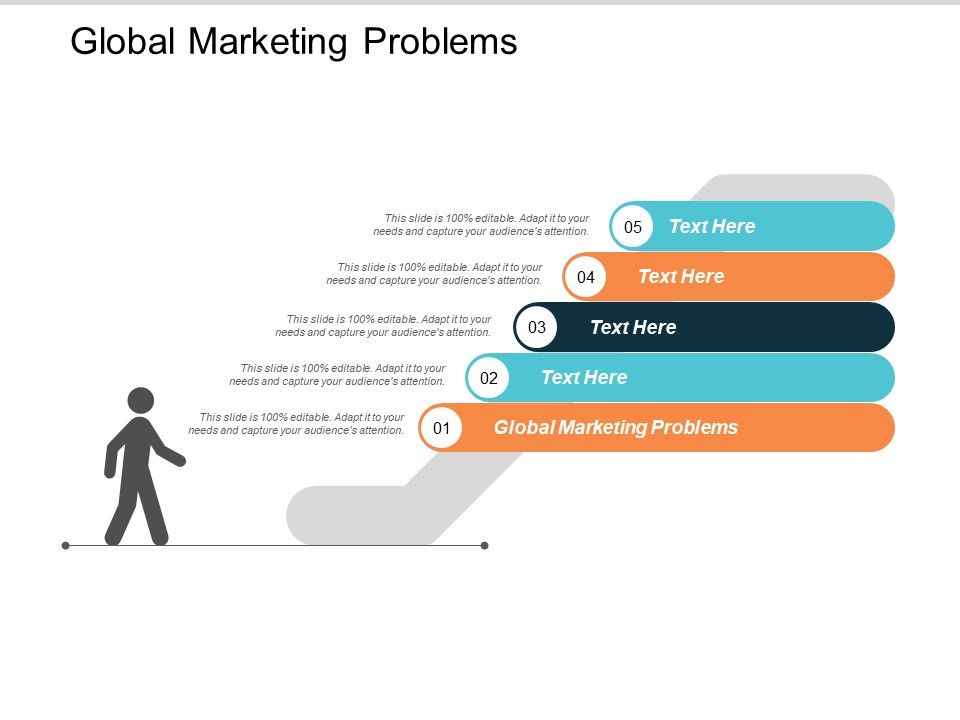 Global Marketing Problems

This slide is 100% editable. Adapt it to your needs and capture your audience's attention.

05 Text Here

This slide is 100% editable. Adapt it to your needs and capture your audience's attention.

04 Text Here

This slide is 100% editable. Adapt it to your needs and capture your audience's attention.

03 Text Here

This slide is 100% editable. Adapt it to your needs and capture your audience's attention.

02 Text Here

This slide is 100% editable. Adapt it to your needs and capture your audience's attention.

01 Global Marketing Problems